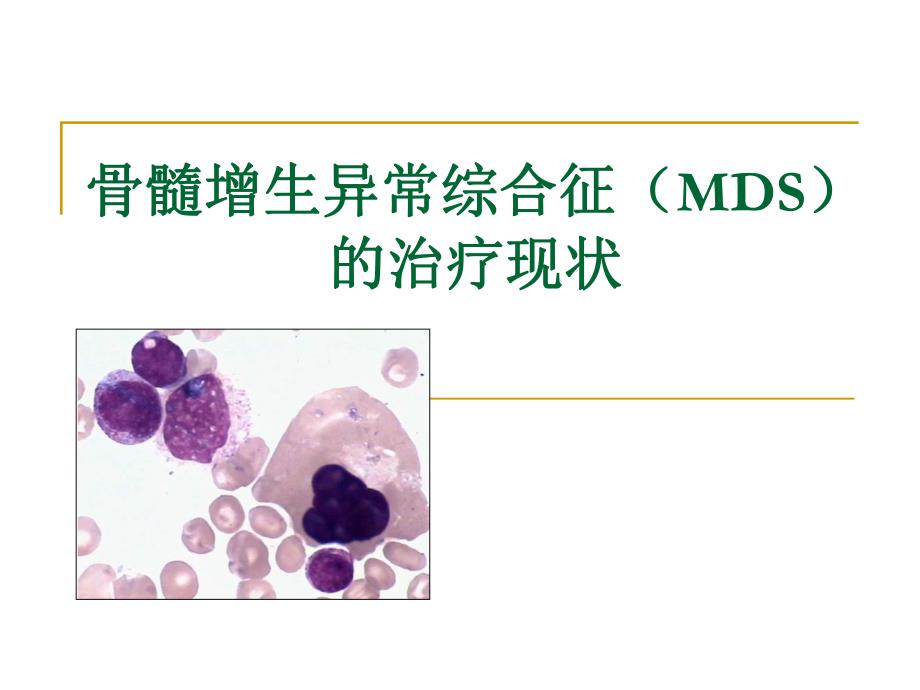 骨髓增生异常综合征（MDS）的治疗现状